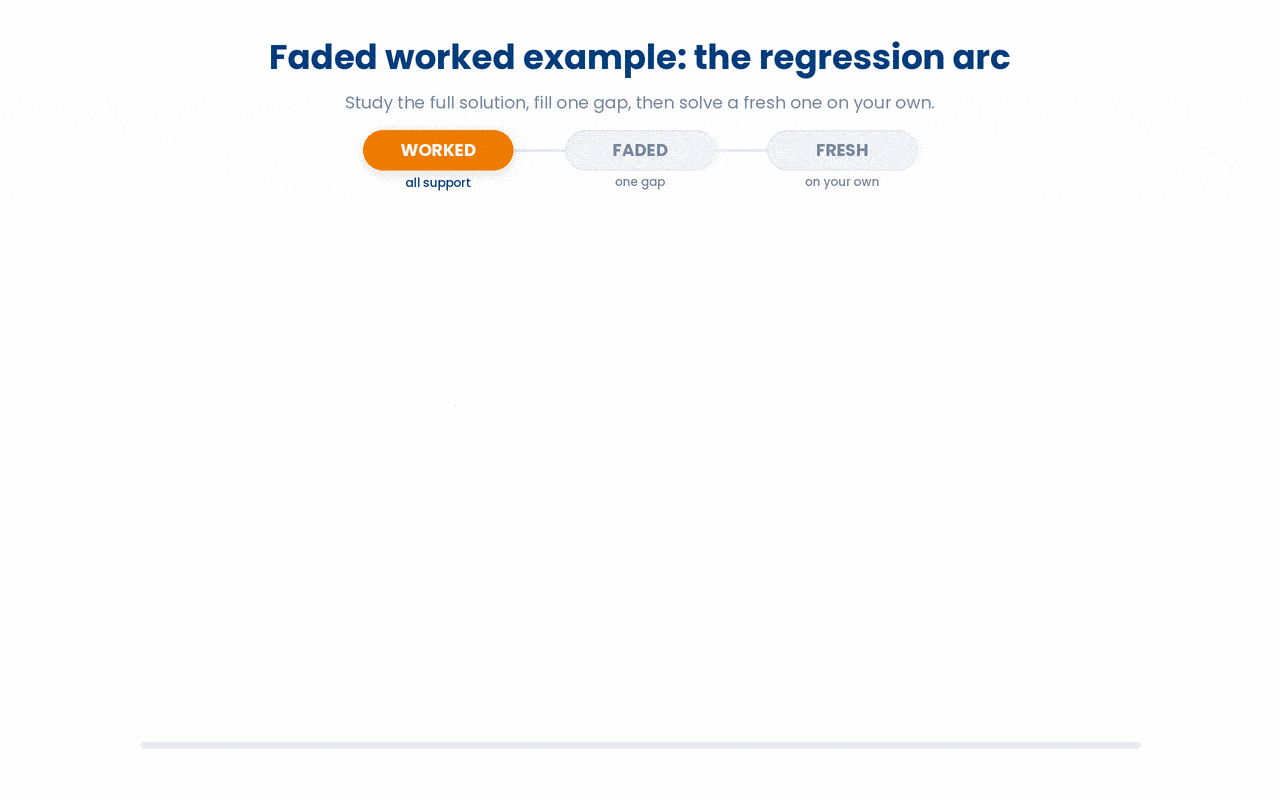 Faded worked example: the regression arc

Study the full solution, fill one gap, then solve a fresh one on your own.

WORKED
all support

FADED
one gap

FRESH
on your own